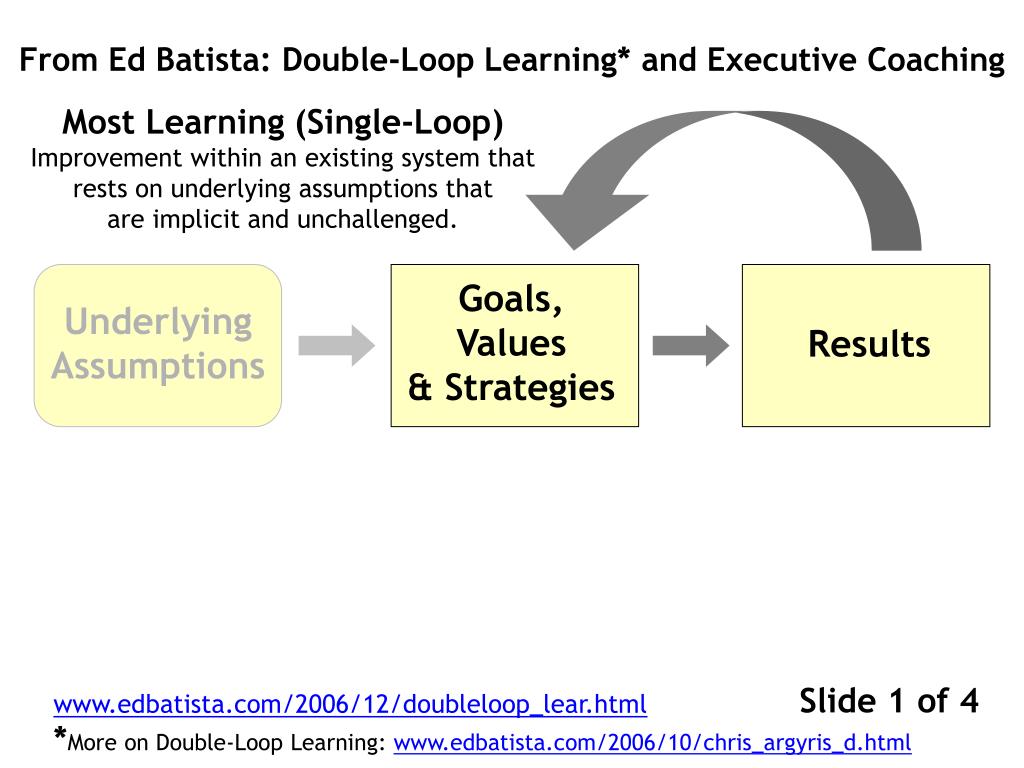 From Ed Batista: Double-Loop Learning* and Executive Coaching

Most Learning (Single-Loop)
Improvement within an existing system that rests on underlying assumptions that are implicit and unchallenged.

Underlying Assumptions

Goals, Values & Strategies

Results

www.edbatista.com/2006/12/doubleloop_lear.html

Slide 1 of 4

*More on Double-Loop Learning: www.edbatista.com/2006/10/chris_argyris_d.html